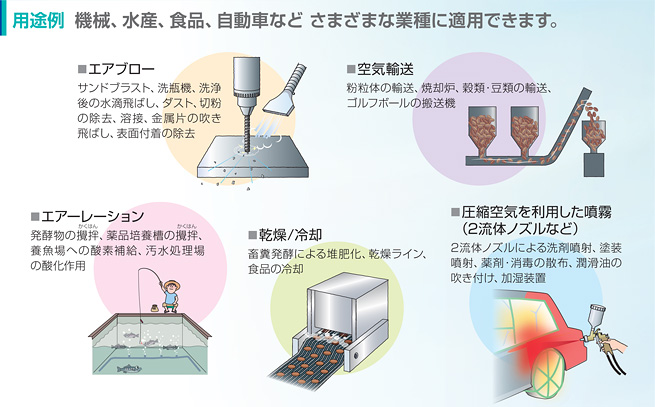 用途例　機械、水産、食品、自動車など さまざまな業種に適用できます。

■エアブロー
サンドブラスト、洗瓶機、洗浄後の水滴飛ばし、ダスト、切粉の除去、溶接、金属片の吹き飛ばし、表面付着の除去

■空気輸送
粉粒体の輸送、焼却炉、穀類・豆類の輸送、ゴルフボールの搬送機

■エアーレーション
発酵物の攪拌（かくはん）、薬品培養槽の攪拌（かくはん）、養魚場への酸素補給、汚水処理場の酸化作用

■乾燥/冷却
畜糞発酵による堆肥化、乾燥ライン、食品の冷却

■圧縮空気を利用した噴霧（2流体ノズルなど）
2流体ノズルによる洗剤噴射、塗装噴射、薬剤・消毒の散布、潤滑油の吹き付け、加湿装置